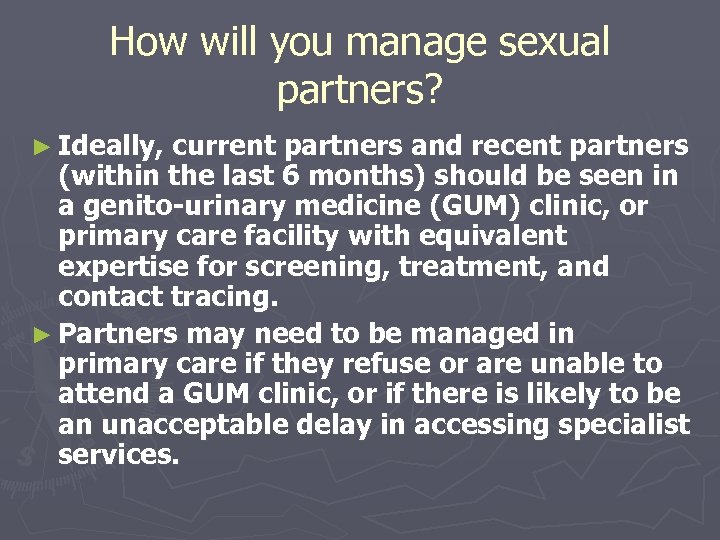 How will you manage sexual partners?

► Ideally, current partners and recent partners (within the last 6 months) should be seen in a genito-urinary medicine (GUM) clinic, or primary care facility with equivalent expertise for screening, treatment, and contact tracing.

► Partners may need to be managed in primary care if they refuse or are unable to attend a GUM clinic, or if there is likely to be an unacceptable delay in accessing specialist services.